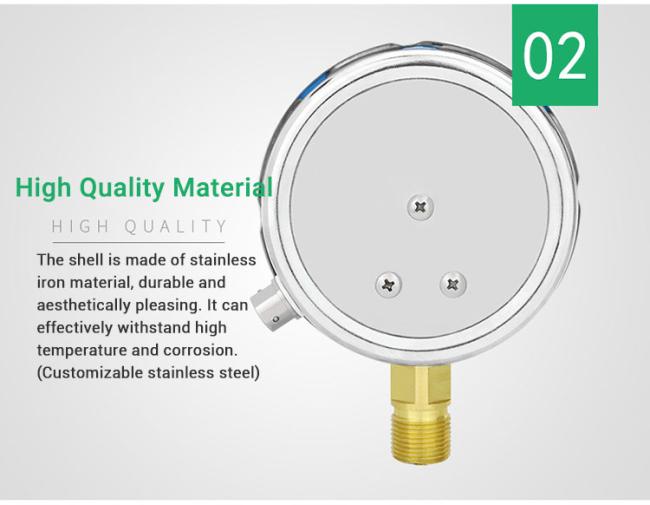 02

High Quality Material

HIGH QUALITY

The shell is made of stainless iron material, durable and aesthetically pleasing. It can effectively withstand high temperature and corrosion. (Customizable stainless steel)